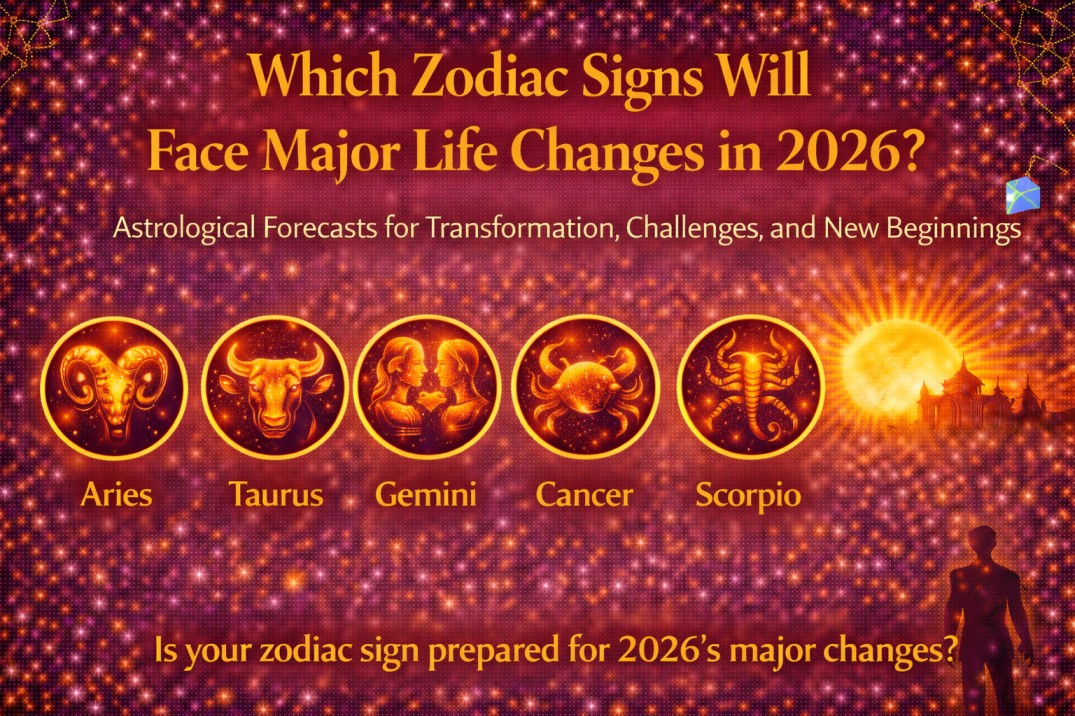 Which Zodiac Signs Will Face Major Life Changes in 2026?

Astrological Forecasts for Transformation, Challenges, and New Beginnings

Aries Taurus Gemini Cancer Scorpio

Is your zodiac sign prepared for 2026's major changes?